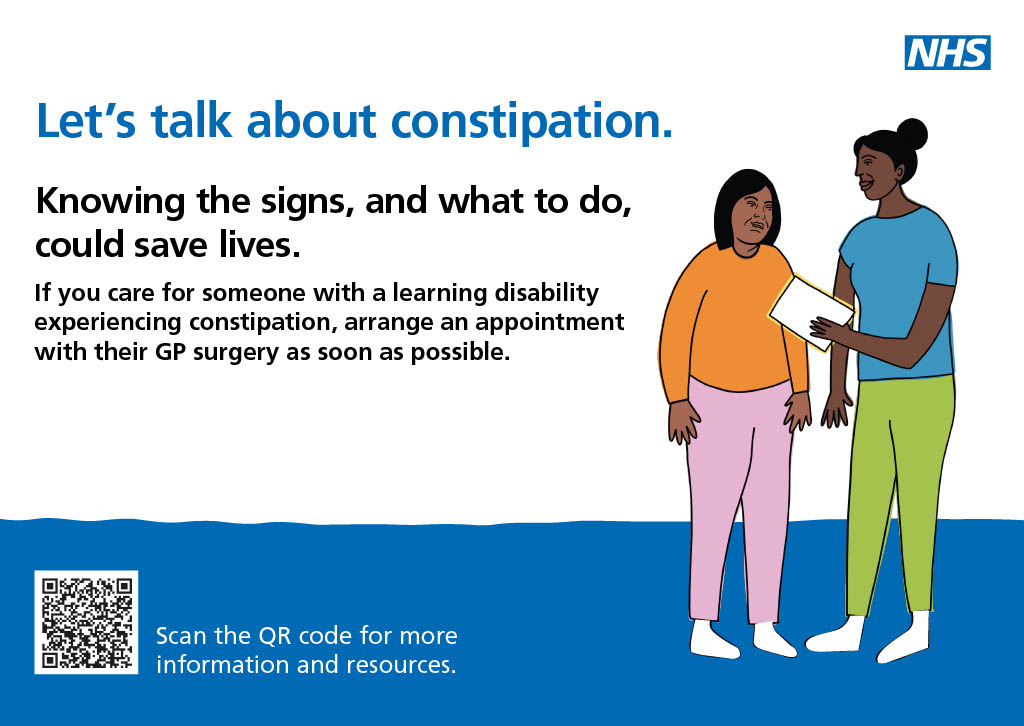 NHS

Let's talk about constipation.

Knowing the signs, and what to do, could save lives.

If you care for someone with a learning disability experiencing constipation, arrange an appointment with their GP surgery as soon as possible.

Scan the QR code for more information and resources.